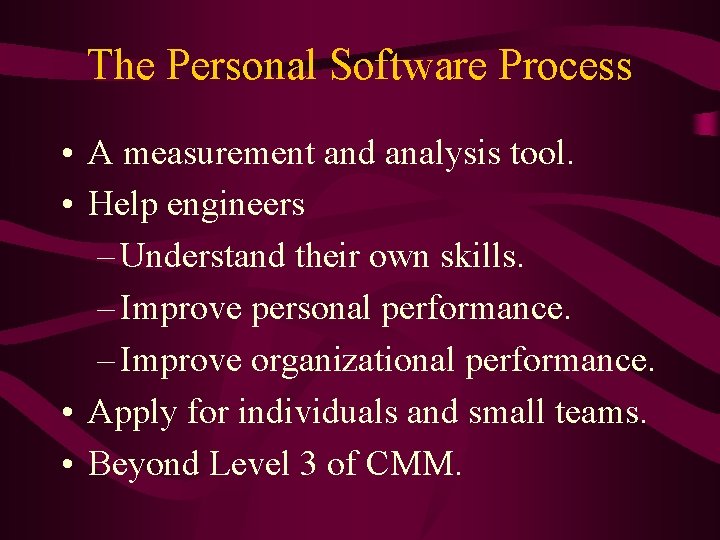 The Personal Software Process

• A measurement and analysis tool.
• Help engineers
– Understand their own skills.
– Improve personal performance.
– Improve organizational performance.
• Apply for individuals and small teams.
• Beyond Level 3 of CMM.